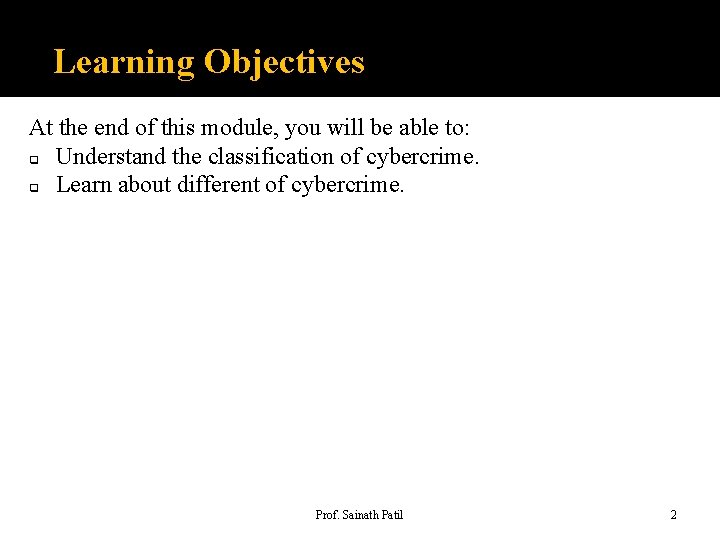 Learning Objectives

At the end of this module, you will be able to:
- Understand the classification of cybercrime.
- Learn about different of cybercrime.

Prof. Sainath Patil

2